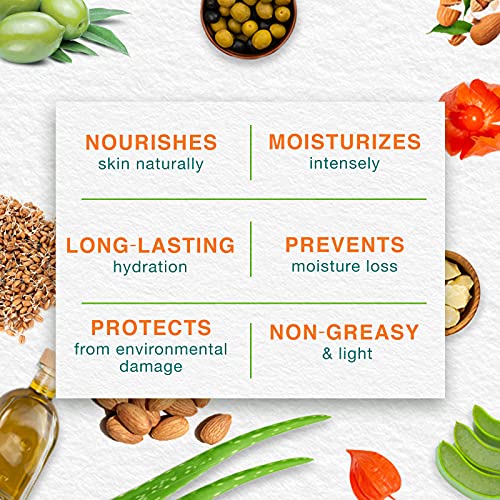 NOURISHES
skin naturally

MOISTURIZES
intensely

LONG-LASTING
hydration

PREVENTS
moisture loss

PROTECTS
from environmental damage

NON-GREASY
& light